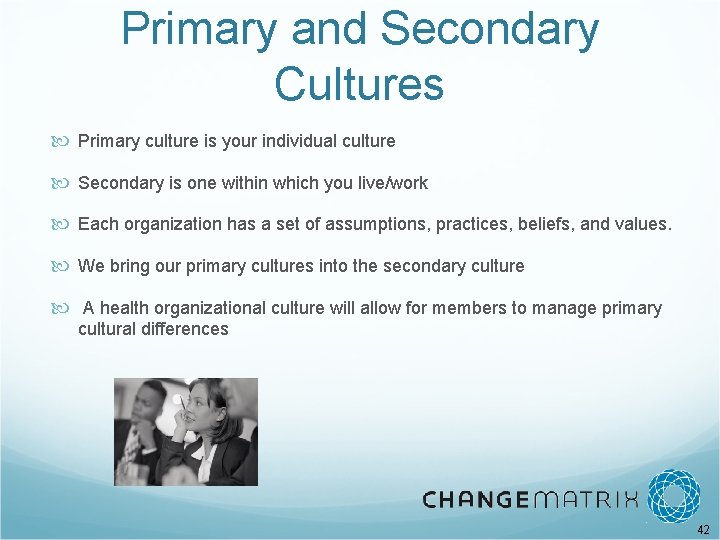 Primary and Secondary Cultures

Primary culture is your individual culture

Secondary is one within which you live/work

Each organization has a set of assumptions, practices, beliefs, and values.

We bring our primary cultures into the secondary culture

A health organizational culture will allow for members to manage primary cultural differences

CHANGEMATRIX

42